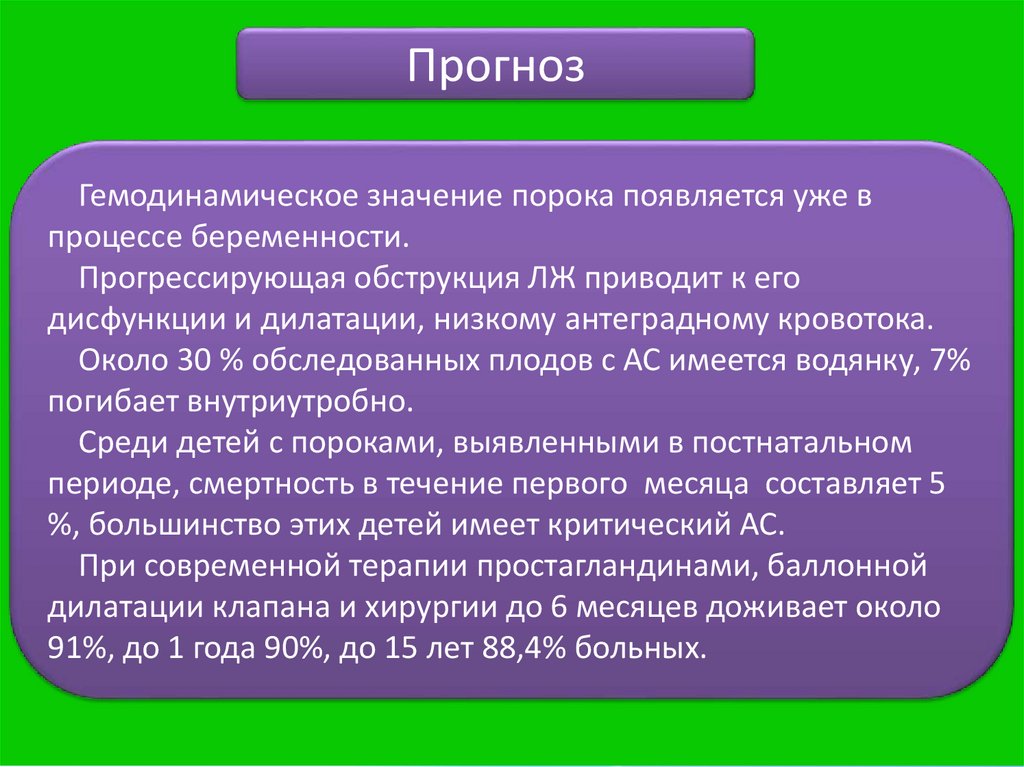 Прогноз

Гемодинамическое значение порока появляется уже в процессе беременности.

Прогрессирующая обструкция ЛЖ приводит к его дисфункции и дилатации, низкому антеградному кровотока.

Около 30 % обследованных плодов с АС имеется водянку, 7% погибает внутриутробно.

Среди детей с пороками, выявленными в постнатальном периоде, смертность в течение первого месяца составляет 5 %, большинство этих детей имеет критический АС.

При современной терапии простагландинами, баллонной дилатации клапана и хирургии до 6 месяцев доживает около 91%, до 1 года 90%, до 15 лет 88,4% больных.